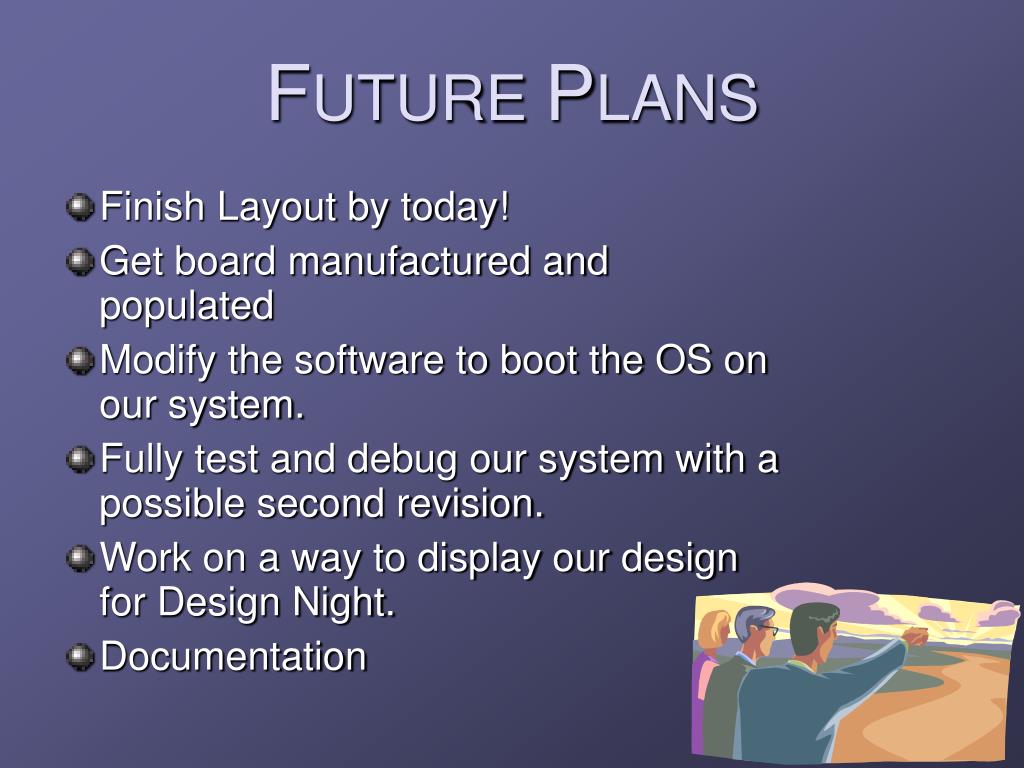 FUTURE PLANS

Finish Layout by today!

Get board manufactured and populated

Modify the software to boot the OS on our system.

Fully test and debug our system with a possible second revision.

Work on a way to display our design for Design Night.

Documentation